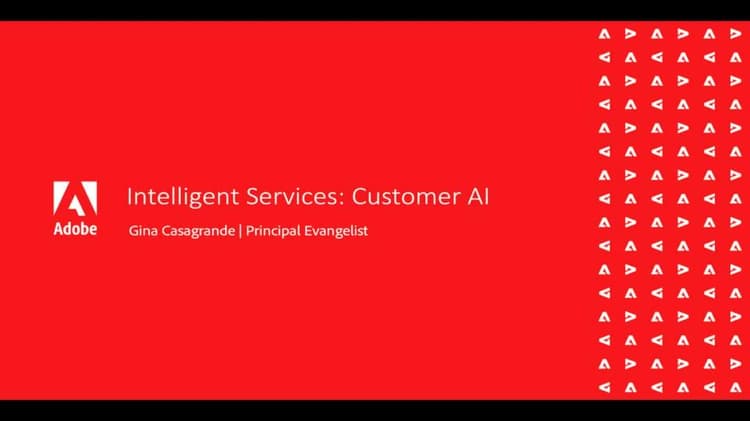 Adobe

Intelligent Services: Customer AI

Gina Casagrande | Principal Evangelist